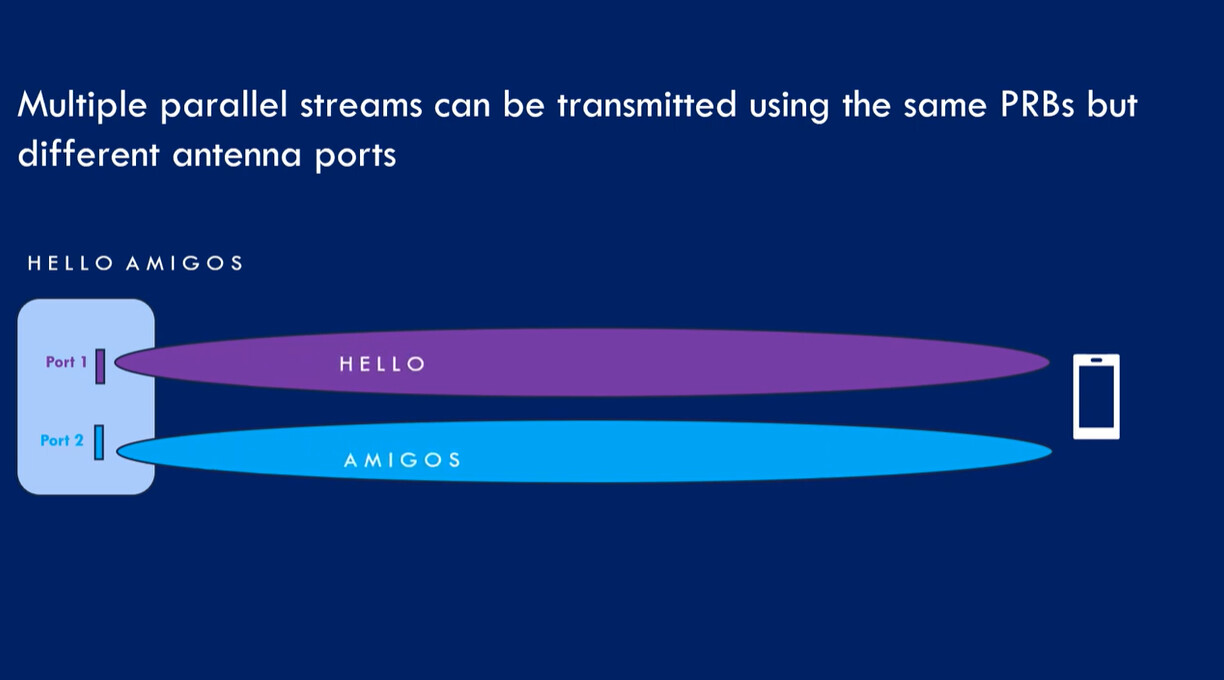 Multiple parallel streams can be transmitted using the same PRBs but different antenna ports

HELLO AMIGOS

Port 1

HELLO

Port 2

AMIGOS